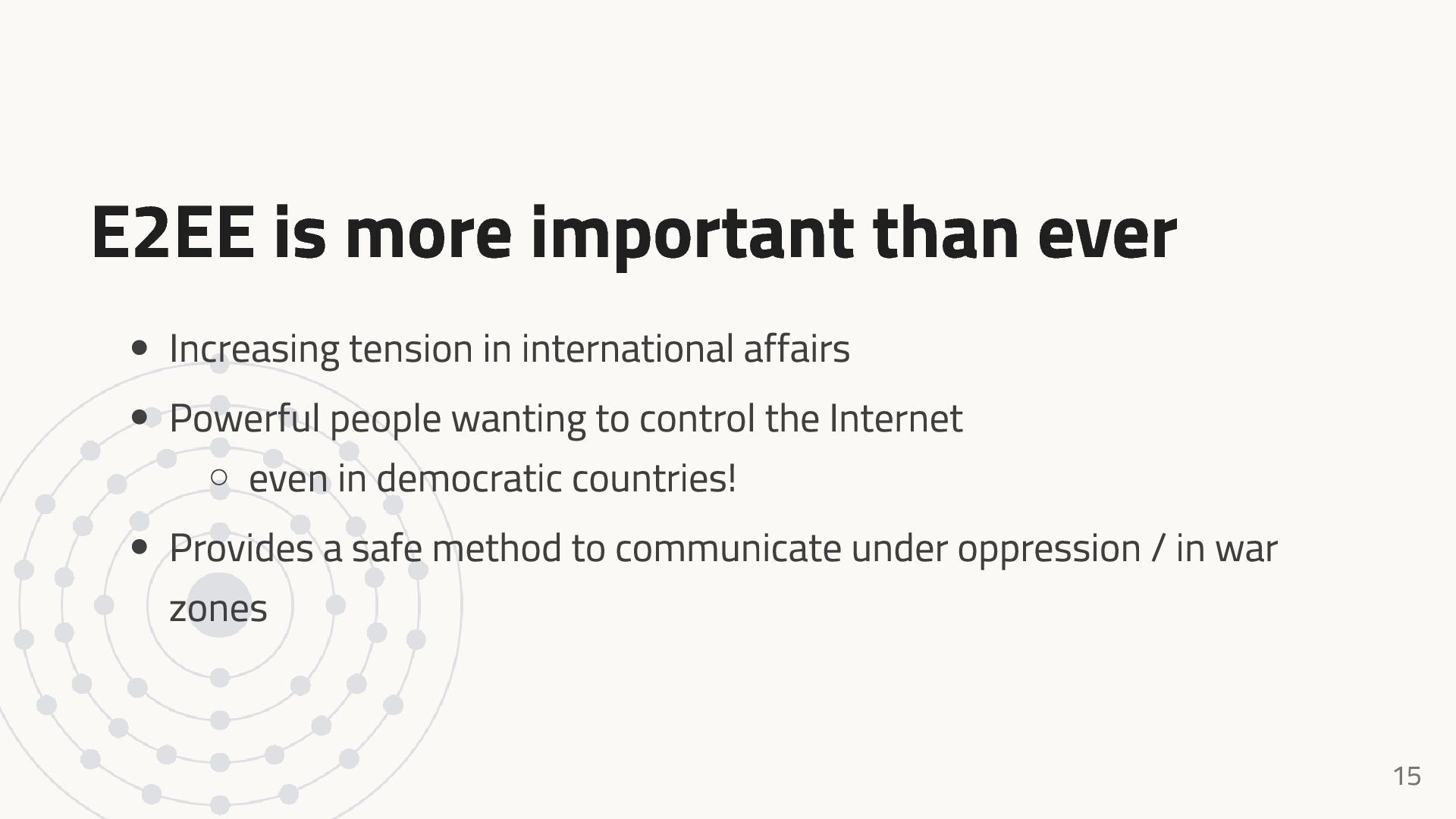 E2EE is more important than ever

- Increasing tension in international affairs
- Powerful people wanting to control the Internet
  - even in democratic countries!
- Provides a safe method to communicate under oppression / in war zones

15